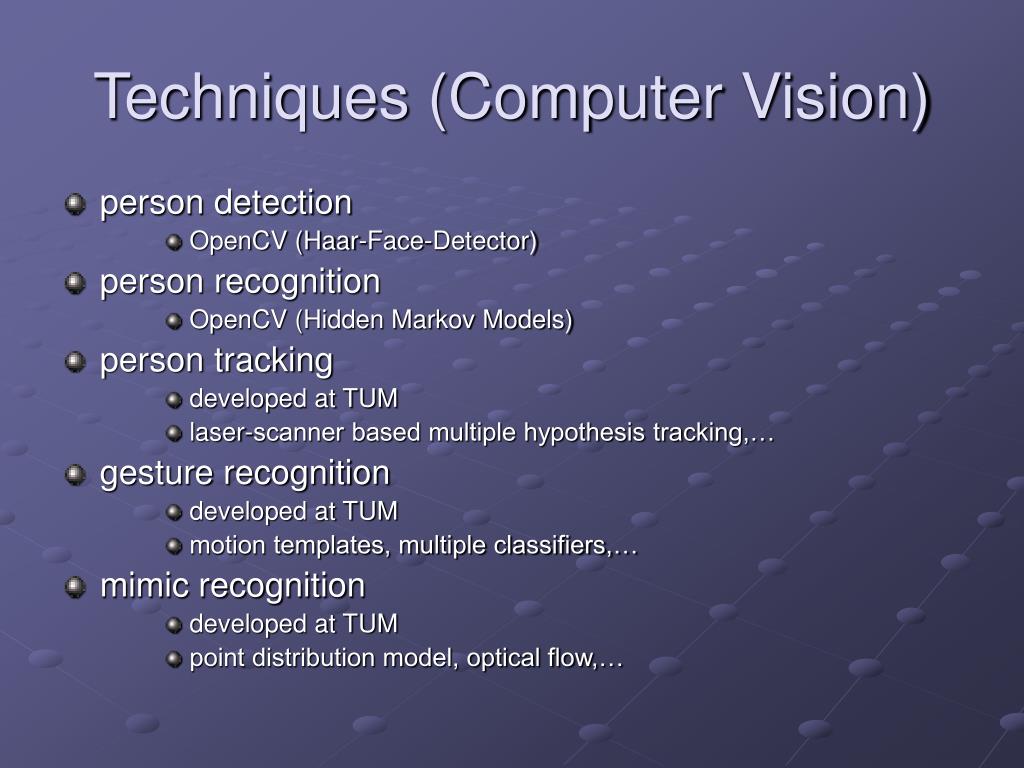 Techniques (Computer Vision)

person detection
OpenCV (Haar-Face-Detector)
person recognition
OpenCV (Hidden Markov Models)
person tracking
developed at TUM
laser-scanner based multiple hypothesis tracking,…
gesture recognition
developed at TUM
motion templates, multiple classifiers,…
mimic recognition
developed at TUM
point distribution model, optical flow,…